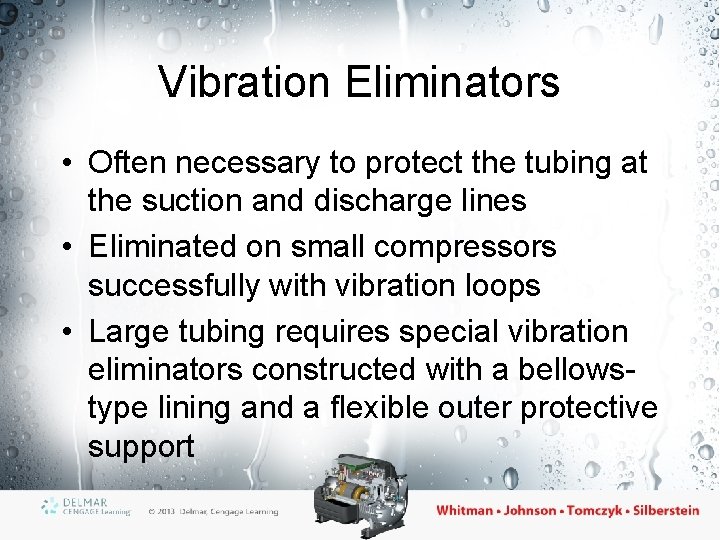 Vibration Eliminators

• Often necessary to protect the tubing at the suction and discharge lines
• Eliminated on small compressors successfully with vibration loops
• Large tubing requires special vibration eliminators constructed with a bellows-type lining and a flexible outer protective support

DELMAR CENGAGE Learning © 2013 Delmar, Cengage Learning

Whitman • Johnson • Tomczyk • Silberstein